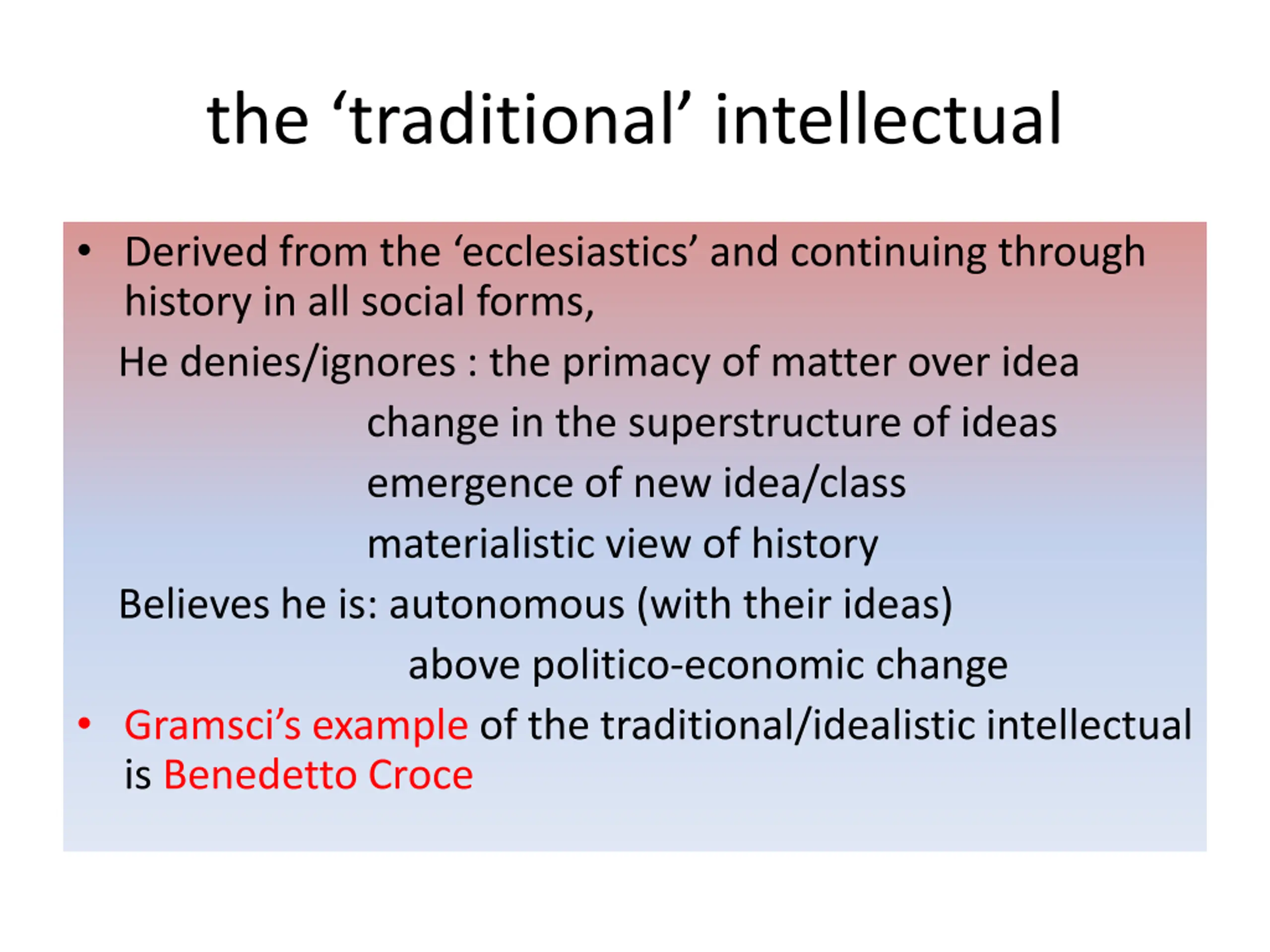 the ‘traditional’ intellectual

• Derived from the ‘ecclesiastics’ and continuing through history in all social forms,

He denies/ignores : the primacy of matter over idea

change in the superstructure of ideas

emergence of new idea/class

materialistic view of history

Believes he is: autonomous (with their ideas)

above politico-economic change

• Gramsci’s example of the traditional/idealistic intellectual is Benedetto Croce